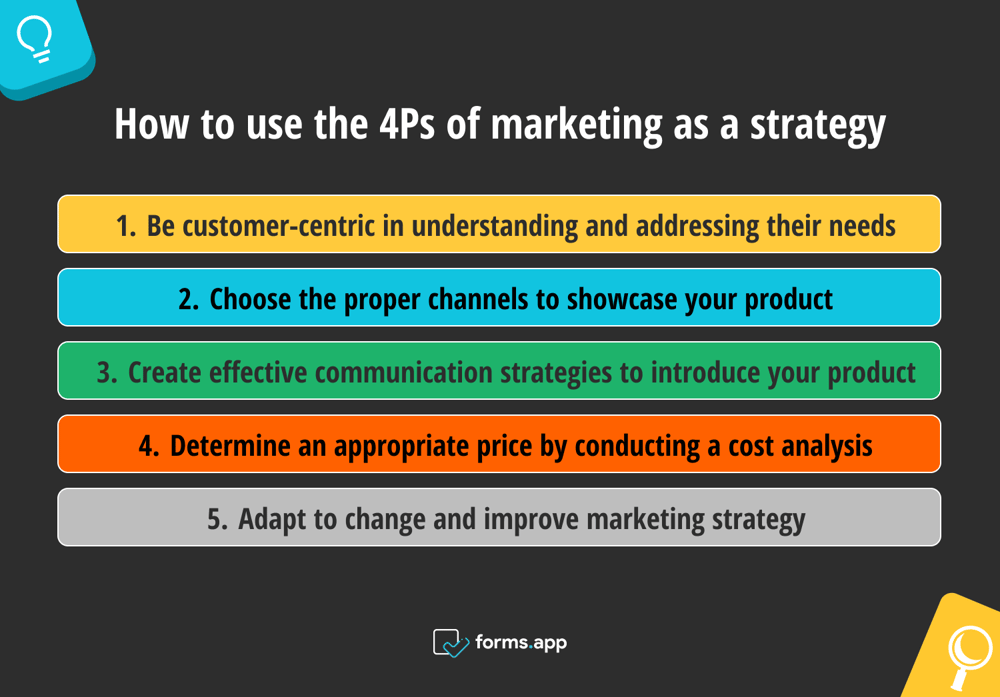 How to use the 4Ps of marketing as a strategy

1. Be customer-centric in understanding and addressing their needs

2. Choose the proper channels to showcase your product

3. Create effective communication strategies to introduce your product

4. Determine an appropriate price by conducting a cost analysis

5. Adapt to change and improve marketing strategy

forms.app